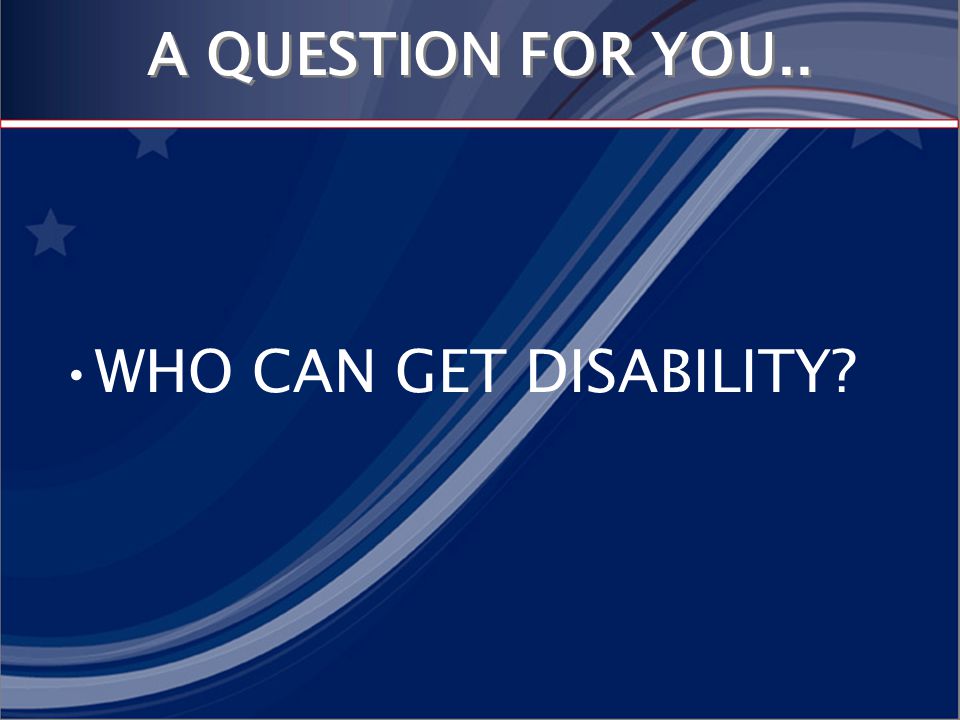 A QUESTION FOR YOU..

• WHO CAN GET DISABILITY?